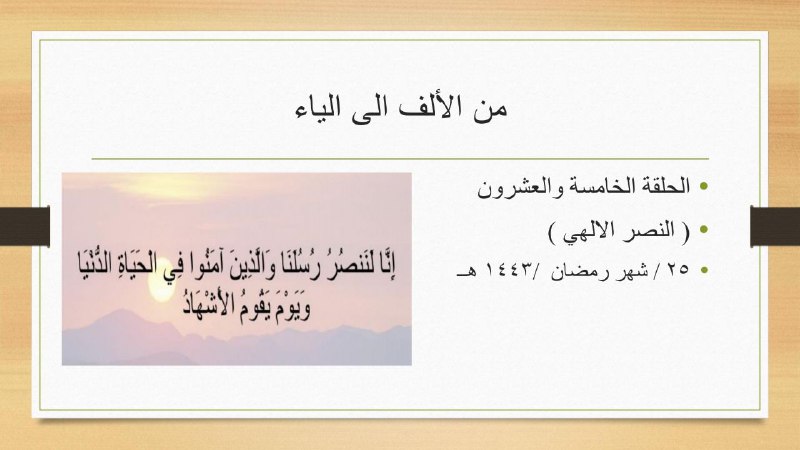 من الألف الى الياء

• الحلقة الخامسة والعشرون
• ( النصر الالهي )
• ٢٥ / شهر رمضان /١٤٤٣ هـ

إِنَّا لَنَنصُرُ رُسُلَنَا وَالَّذِينَ آمَنُوا فِي الْحَيَاةِ الدُّنْيَا وَيَوْمَ يَقُومُ الْأَشْهَادُ